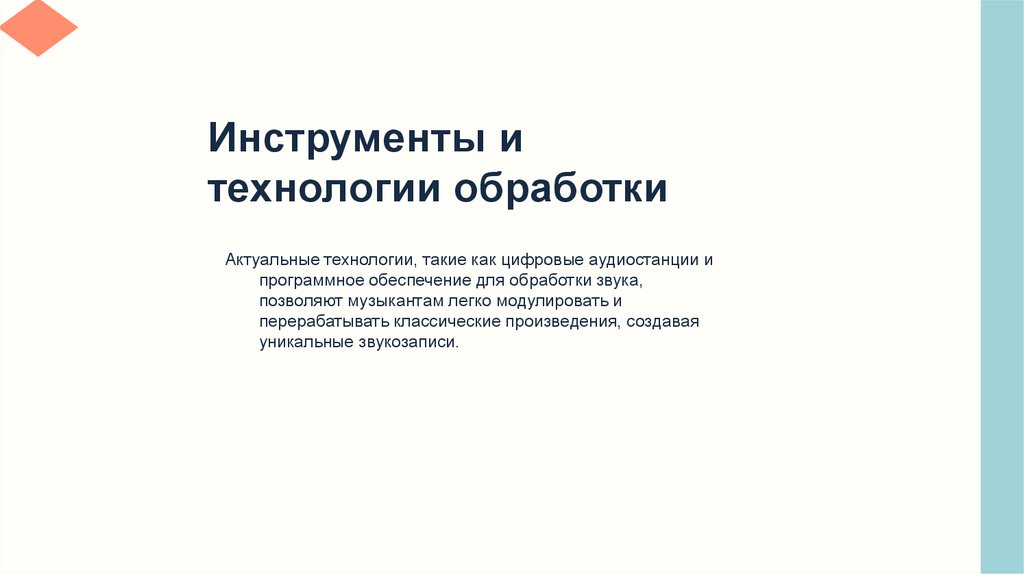 Инструменты и технологии обработки

Актуальные технологии, такие как цифровые аудиостанции и программное обеспечение для обработки звука, позволяют музыкантам легко модулировать и перерабатывать классические произведения, создавая уникальные звукозаписи.